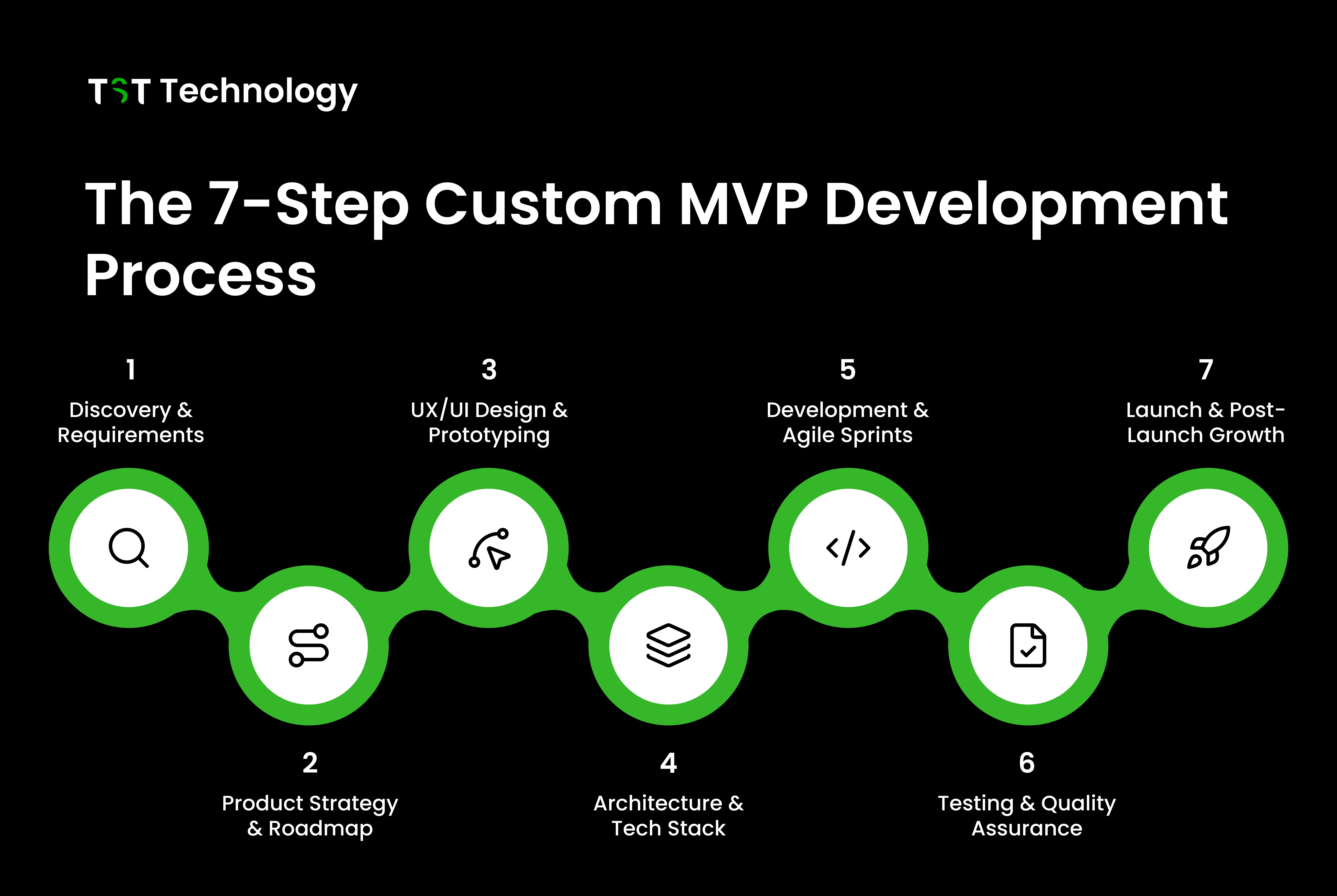 TST Technology

The 7-Step Custom MVP Development Process

1
Discovery & Requirements

2
Product Strategy & Roadmap

3
UX/UI Design & Prototyping

4
Architecture & Tech Stack

5
Development & Agile Sprints

6
Testing & Quality Assurance

7
Launch & Post-Launch Growth